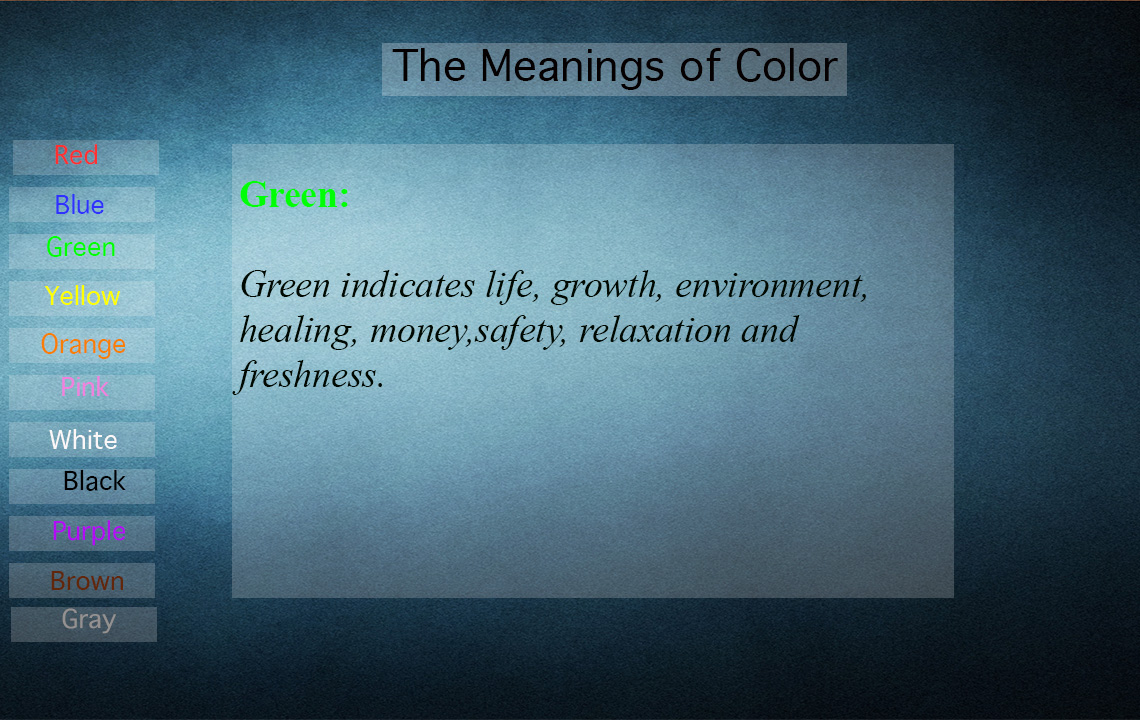 The Meanings of Color

Red
Blue
Green
Yellow
Orange
Pink
White
Black
Purple
Brown
Gray

Green:

Green indicates life, growth, environment, healing, money,safety, relaxation and freshness.